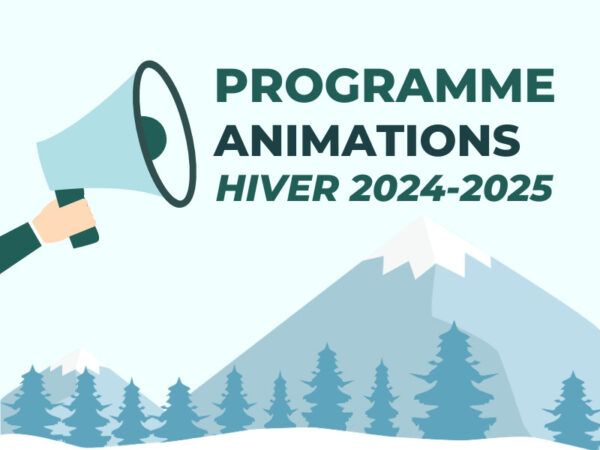 PROGRAMME
ANIMATIONS
HIVER 2024-2025